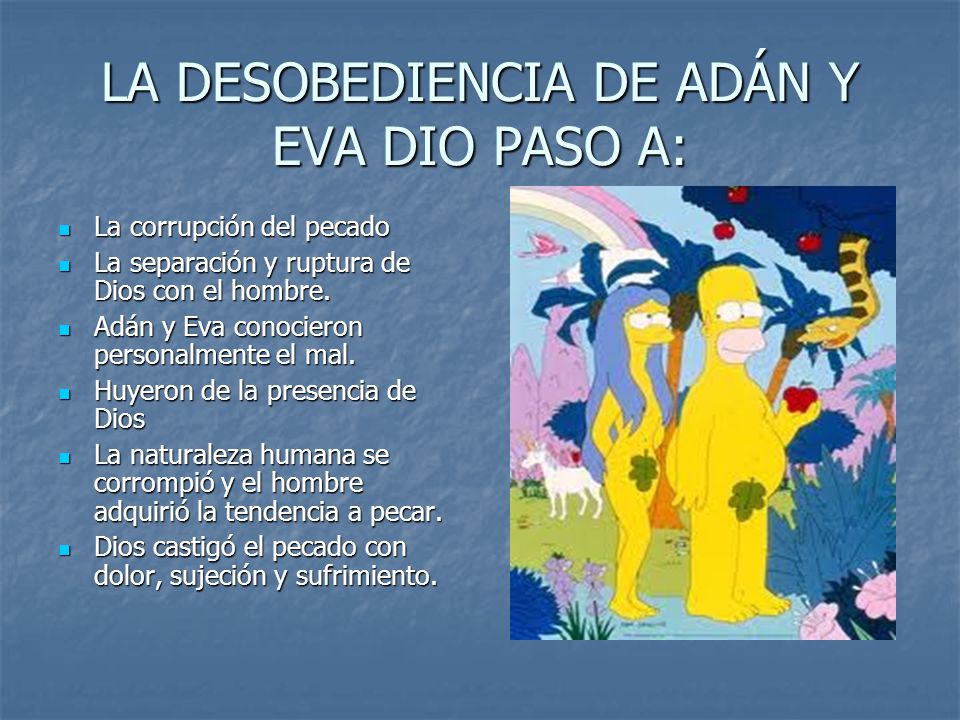 LA DESOBEDIENCIA DE ADÁN Y EVA DIO PASO A:

- La corrupción del pecado
- La separación y ruptura de Dios con el hombre.
- Adán y Eva conocieron personalmente el mal.
- Huyeron de la presencia de Dios
- La naturaleza humana se corrompió y el hombre adquirió la tendencia a pecar.
- Dios castigó el pecado con dolor, sujeción y sufrimiento.